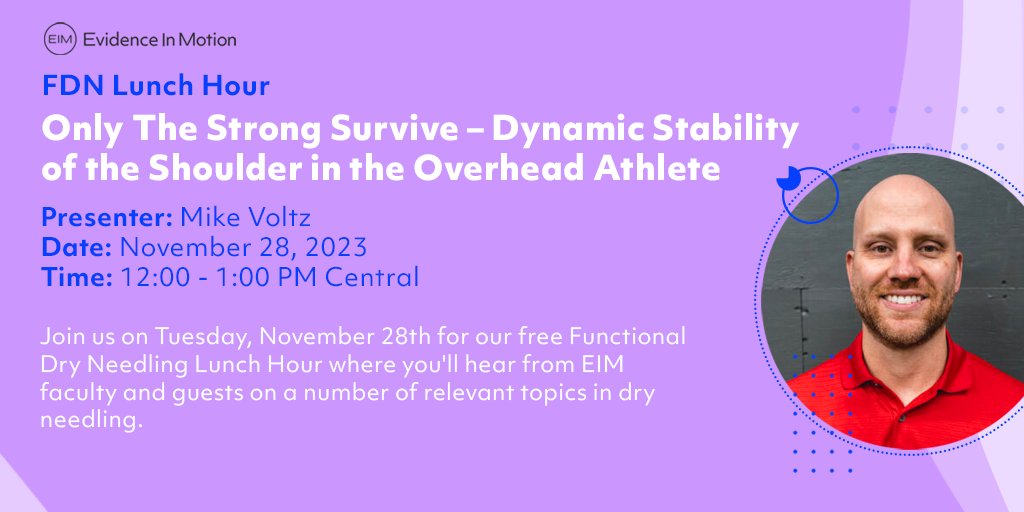 EIM Evidence In Motion

FDN Lunch Hour

Only The Strong Survive – Dynamic Stability of the Shoulder in the Overhead Athlete

Presenter: Mike Voltz
Date: November 28, 2023
Time: 12:00 - 1:00 PM Central

Join us on Tuesday, November 28th for our free Functional Dry Needling Lunch Hour where you'll hear from EIM faculty and guests on a number of relevant topics in dry needling.